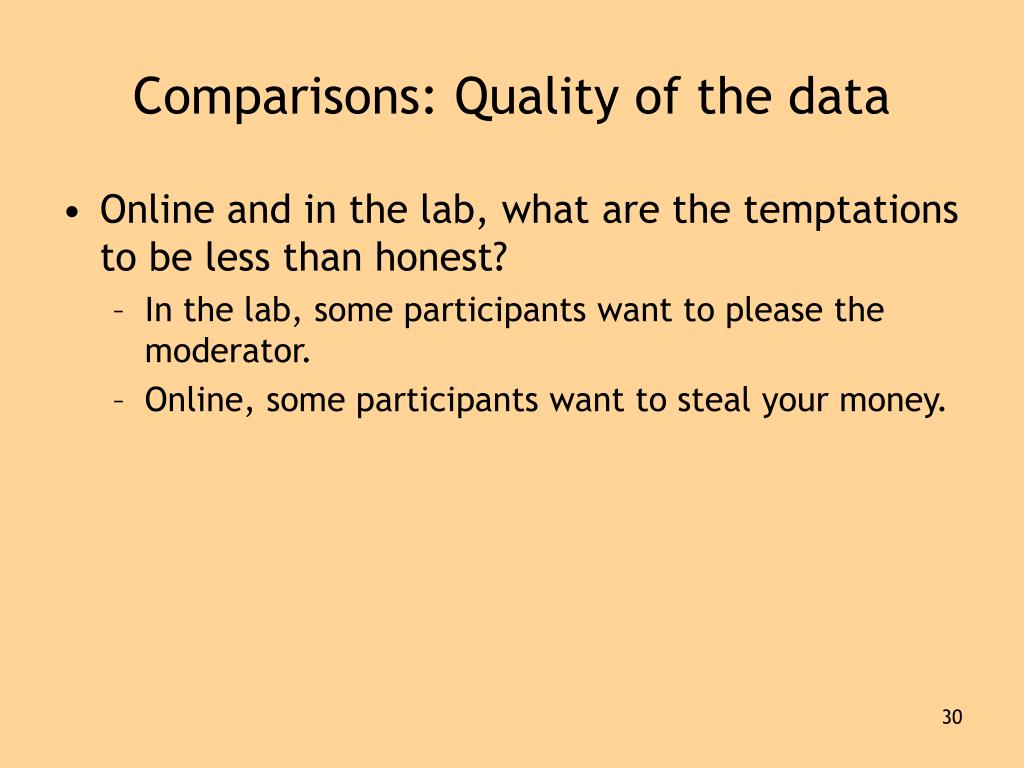 Comparisons: Quality of the data

• Online and in the lab, what are the temptations to be less than honest?
– In the lab, some participants want to please the moderator.
– Online, some participants want to steal your money.

30